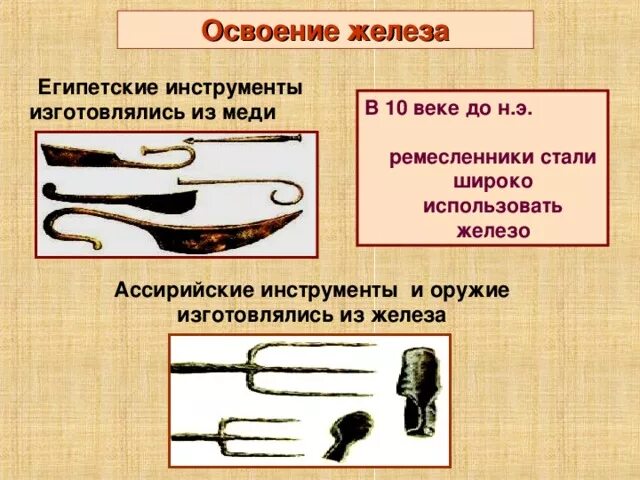 Освоение железа

Египетские инструменты изготовлялись из меди

В 10 веке до н.э.

ремесленники стали широко использовать железо

Ассирийские инструменты и оружие изготовлялись из железа